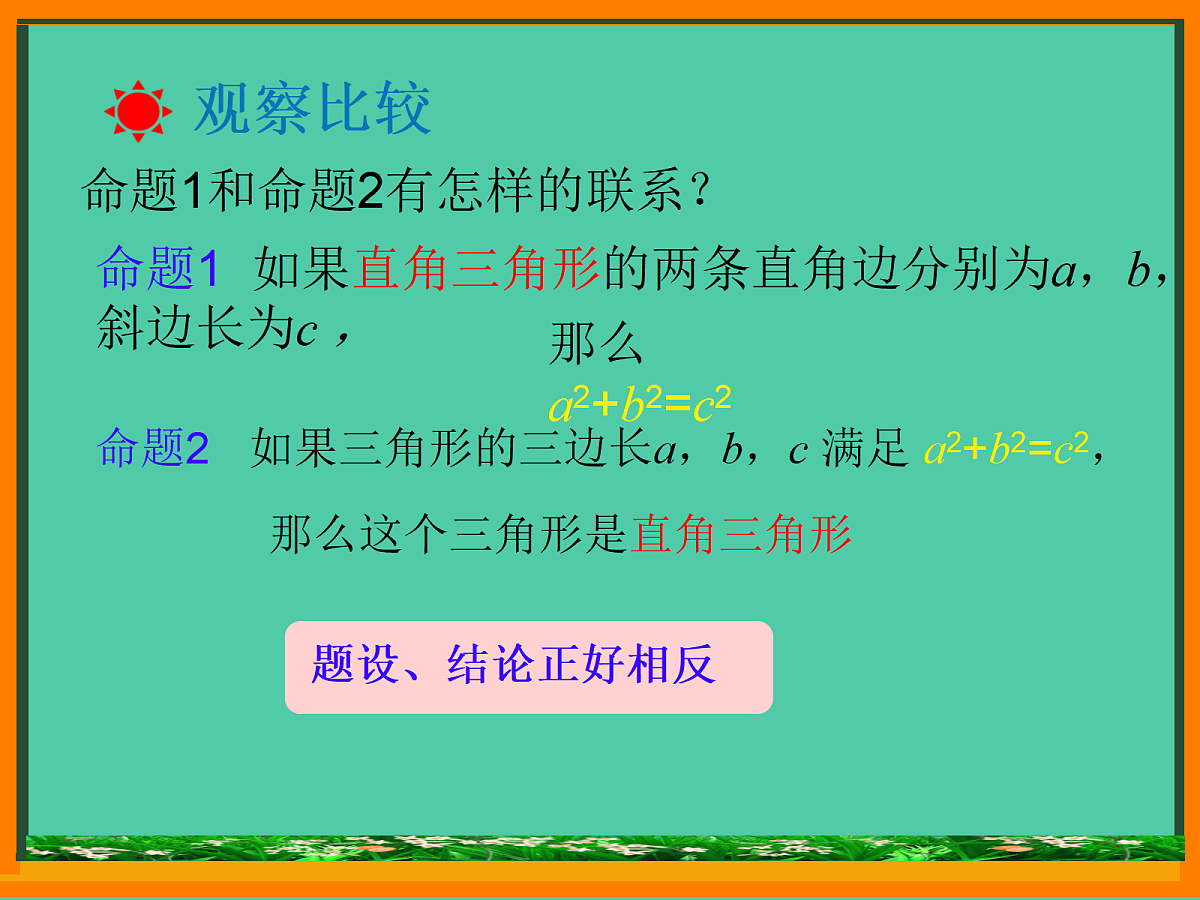 观察比较

命题1和命题2有怎样的联系？

命题1 如果直角三角形的两条直角边分别为$a$，$b$，斜边长为$c$， 那么 $a^2+b^2=c^2$

命题2 如果三角形的三边长$a$，$b$，$c$ 满足 $a^2+b^2=c^2$，

那么这个三角形是直角三角形

题设、结论正好相反